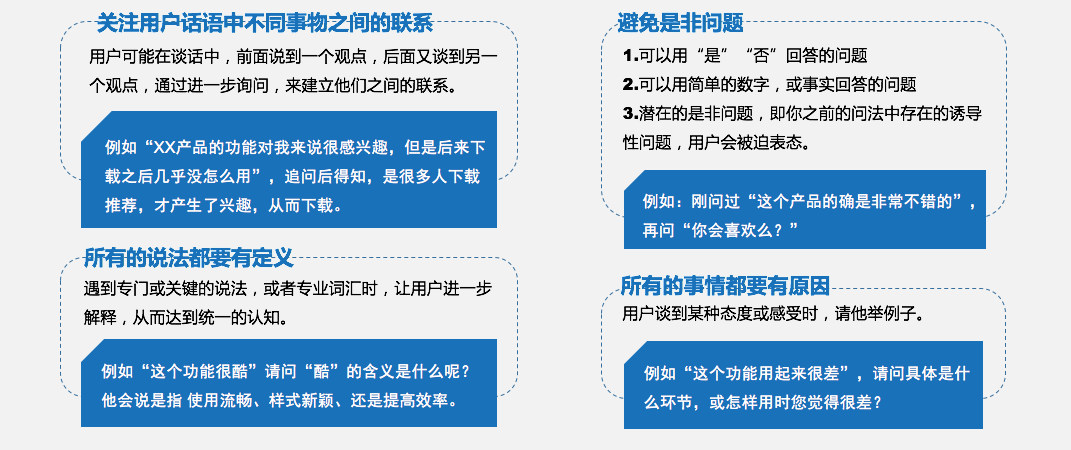 关注用户话语中不同事物之间的联系

用户可能在谈话中，前面说到一个观点，后面又谈到另一个观点，通过进一步询问，来建立他们之间的联系。

例如“XX产品的功能对我来说很感兴趣，但是后来下载之后几乎没怎么用”，追问后得知，是很多人下载推荐，才产生了兴趣，从而下载。

所有的说法都要有定义

遇到专门或关键的说法，或者专业词汇时，让用户进一步解释，从而达到统一的认知。

例如“这个功能很酷”请问“酷”的含义是什么呢？他会说是指 使用流畅、样式新颖、还是提高效率。

避免是非问题

1.可以用“是”“否”回答的问题
2.可以用简单的数字，或事实回答的问题
3.潜在的是非问题，即你之前的问法中存在的诱导性问题，用户会被迫表态。

例如：刚问过“这个产品的确是非常不错的”，再问“你会喜欢么？”

所有的事情都要有原因

用户谈到某种态度或感受时，请他举例子。

例如“这个功能用起来很差”，请问具体是什么环节，或怎样用时您觉得很差？